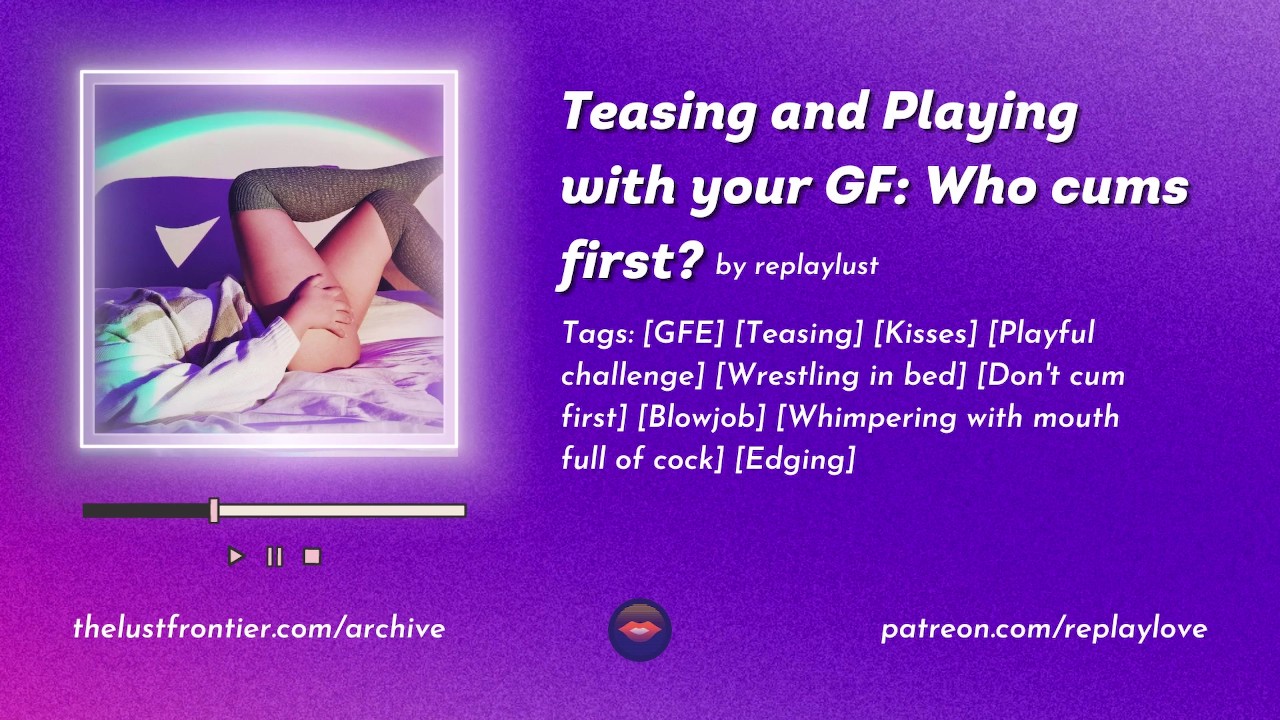 Teasing and Playing with your GF: Who cums first? by replaylust

Tags: [GFE] [Teasing] [Kisses] [Playful challenge] [Wrestling in bed] [Don't cum first] [Blowjob] [Whimpering with mouth full of cock] [Edging]

thelustfrontier.com/archive

patreon.com/replaylove